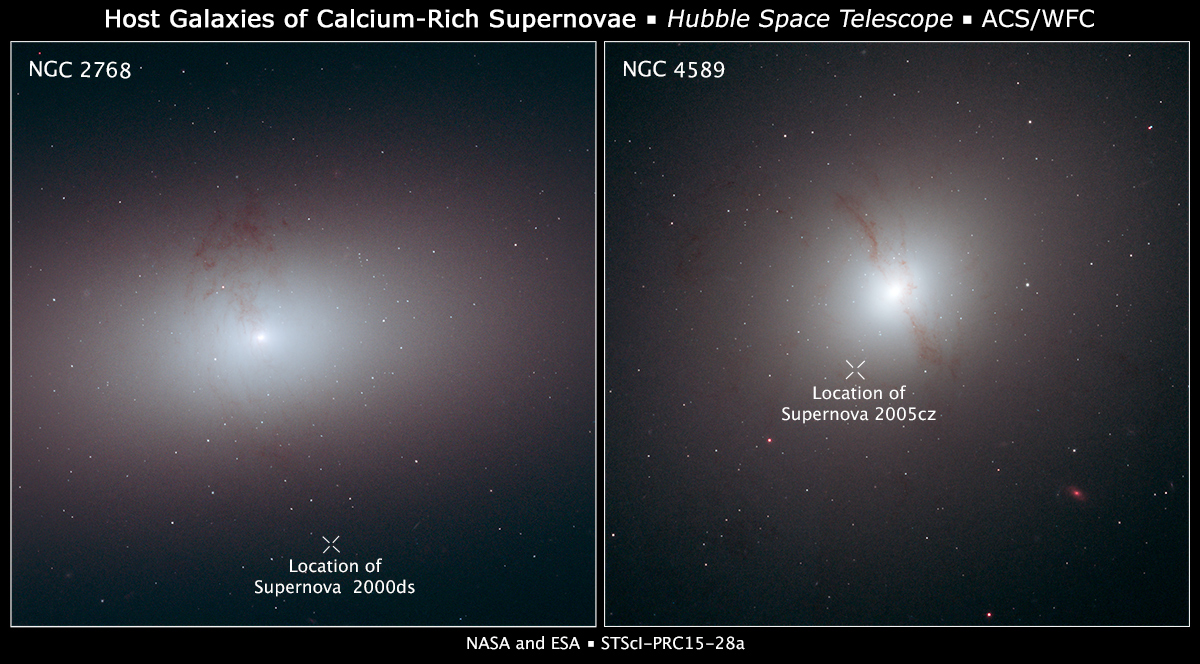 Host Galaxies of Calcium-Rich Supernovae ▪ Hubble Space Telescope ▪ ACS/WFC

NGC 2768

Location of Supernova 2000ds

NGC 4589

Location of Supernova 2005cz

NASA and ESA ▪ STScI-PRC15-28a